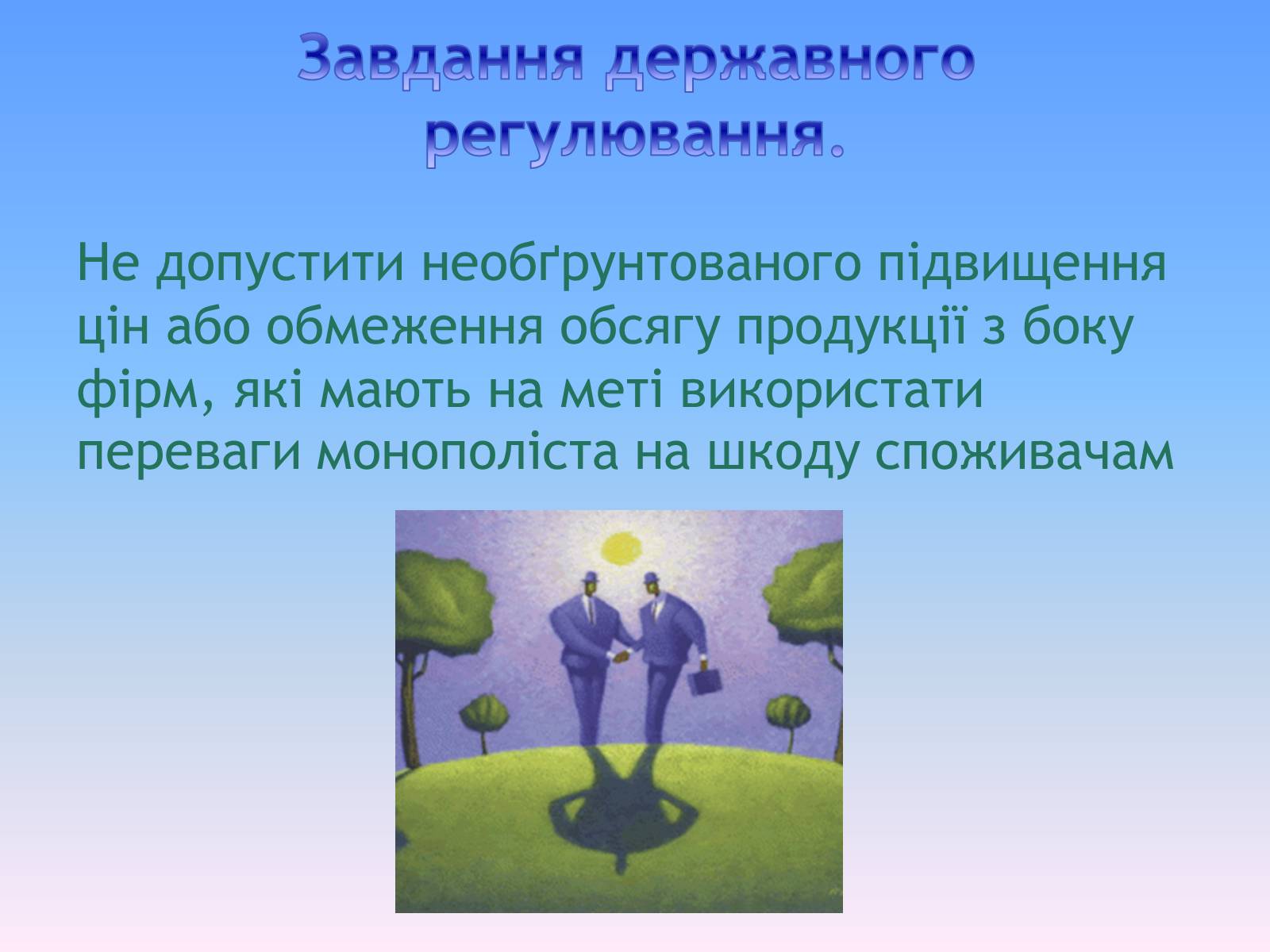 Завдання державного регулювання.

Не допустити необґрунтованого підвищення цін або обмеження обсягу продукції з боку фірм, які мають на меті використати переваги монополіста на шкоду споживачам